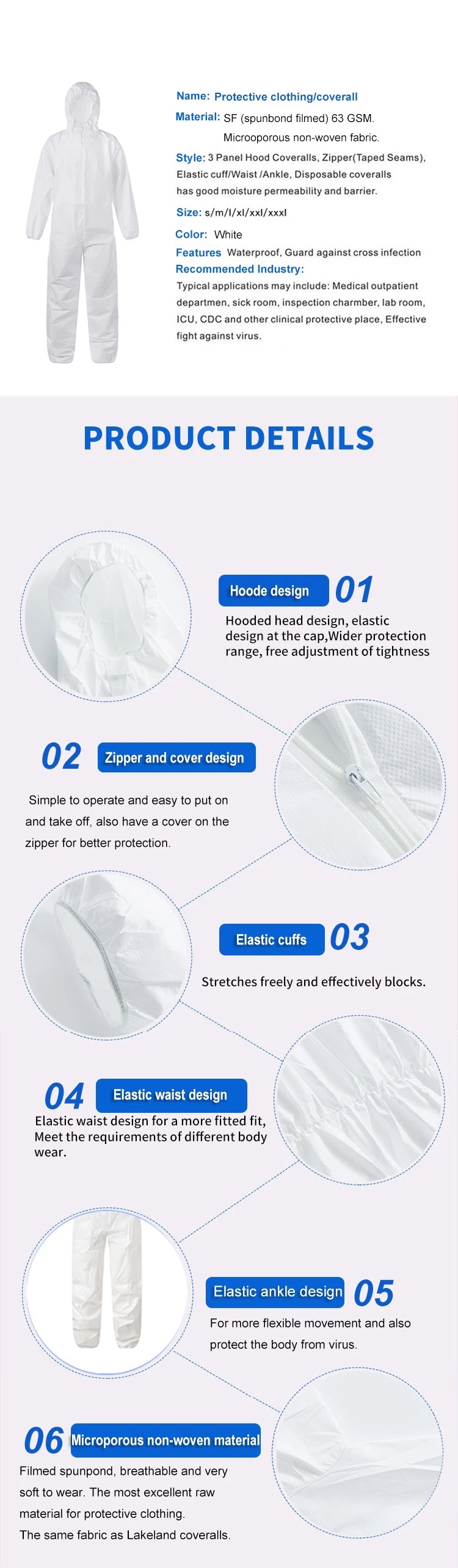 Name: Protective clothing/coverall

Material: SF (spunbond filmed) 63 GSM. Microoporous non-woven fabric.

Style: 3 Panel Hood Coveralls, Zipper(Taped Seams), Elastic cuff/Waist /Ankle, Disposable coveralls has good moisture permeability and barrier.

Size: s/m/l/xl/xxl/xxxl

Color: White

Features Waterproof, Guard against cross infection

Recommended Industry:

Typical applications may include: Medical outpatient departmen, sick room, inspection charmber, lab room, ICU, CDC and other clinical protective place, Effective fight against virus.

PRODUCT DETAILS

Hoode design 01

Hooded head design, elastic design at the cap,Wider protection range, free adjustment of tightness

02 Zipper and cover design

Simple to operate and easy to put on and take off, also have a cover on the zipper for better protection.

Elastic cuffs 03

Stretches freely and effectively blocks.

04 Elastic waist design

Elastic waist design for a more fitted fit, Meet the requirements of different body wear.

Elastic ankle design 05

For more flexible movement and also protect the body from virus.

06 Microporous non-woven material

Filmed spunpond, breathable and very soft to wear. The most excellent raw material for protective clothing.
The same fabric as Lakeland coveralls.